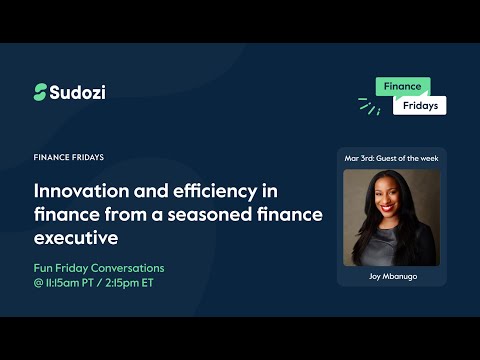 Sudozi

Finance
Fridays

FINANCE FRIDAYS

Innovation and efficiency in finance from a seasoned finance executive

Fun Friday Conversations
@ 11:15am PT / 2:15pm ET

Mar 3rd: Guest of the week

Joy Mbanugo